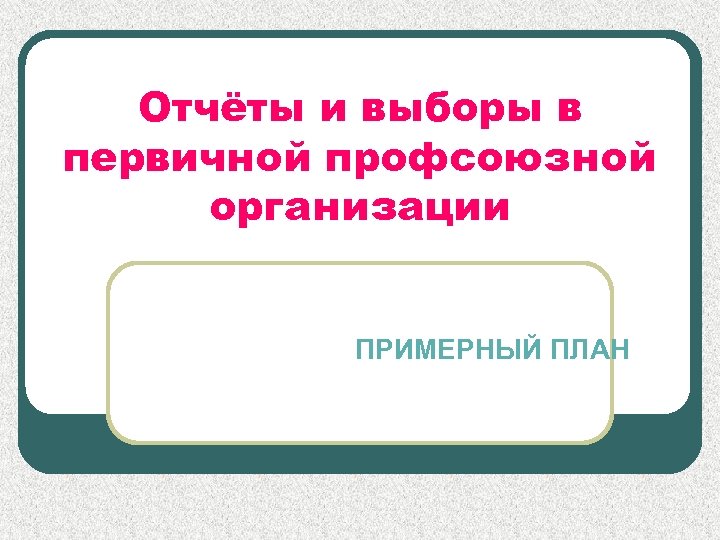 Отчёты и выборы в первичной профсоюзной организации

ПРИМЕРНЫЙ ПЛАН